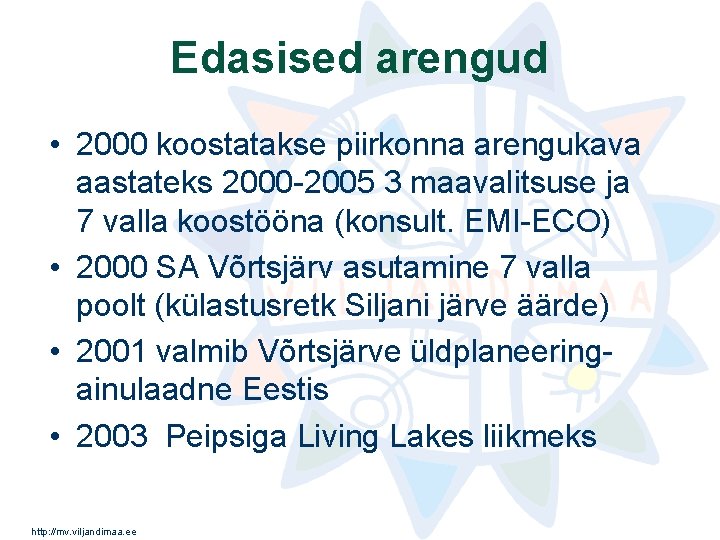 Edasised arengud

• 2000 koostatakse piirkonna arengukava aastateks 2000-2005 3 maavalitsuse ja 7 valla koostööna (konsult. EMI-ECO)
• 2000 SA Võrtsjärv asutamine 7 valla poolt (külastusretk Siljani järve äärde)
• 2001 valmib Võrtsjärve üldplaneering- ainulaadne Eestis
• 2003 Peipsiga Living Lakes liikmeks

VILJANDIMAA

http://mv.viljandimaa.ee